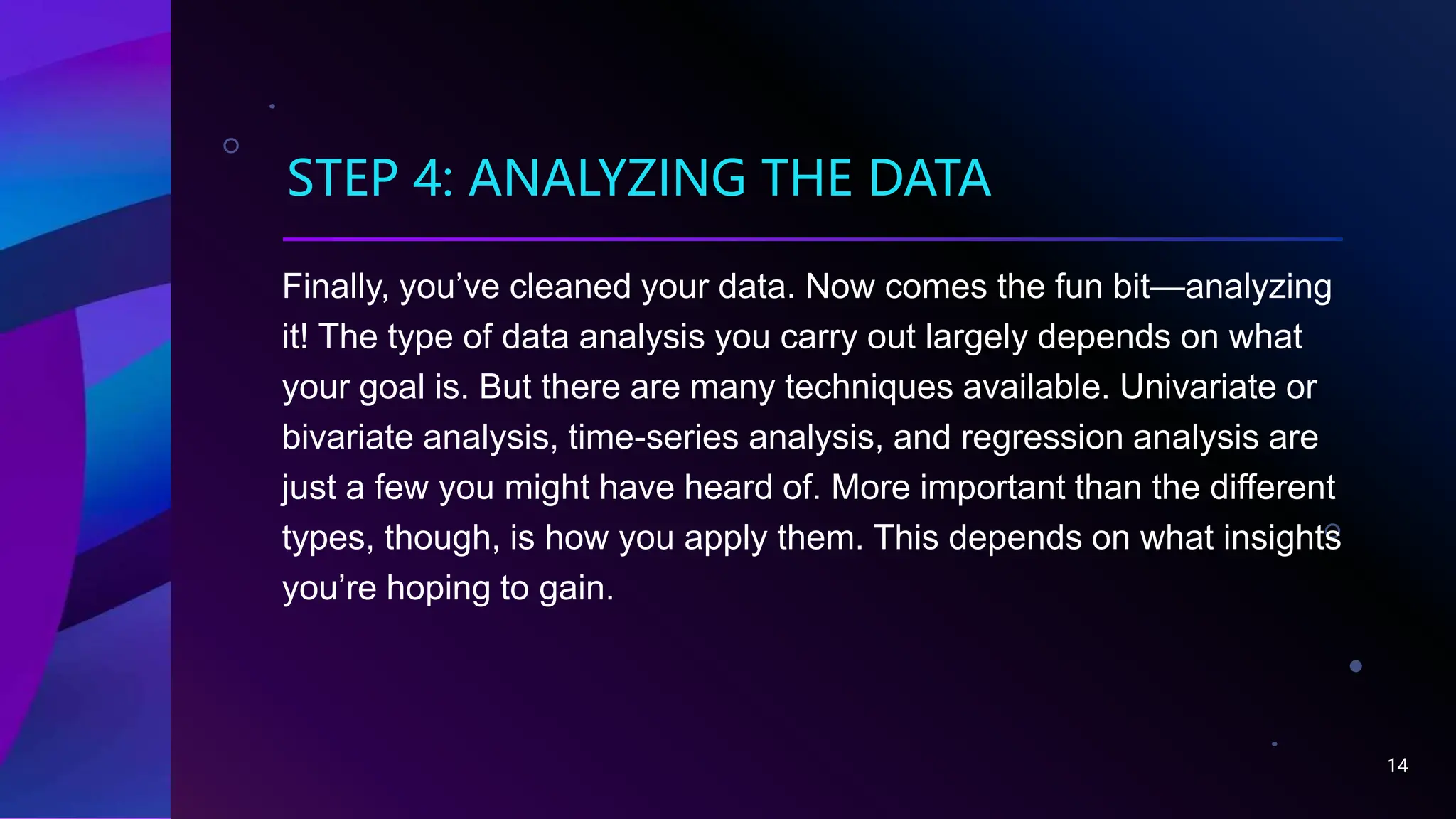 STEP 4: ANALYZING THE DATA

Finally, you’ve cleaned your data. Now comes the fun bit—analyzing it! The type of data analysis you carry out largely depends on what your goal is. But there are many techniques available. Univariate or bivariate analysis, time-series analysis, and regression analysis are just a few you might have heard of. More important than the different types, though, is how you apply them. This depends on what insights you’re hoping to gain.

14